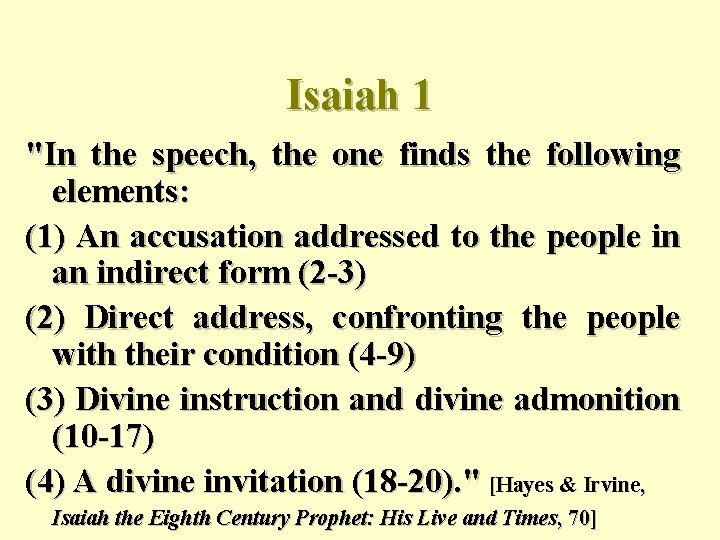 Isaiah 1

"In the speech, the one finds the following elements:

(1) An accusation addressed to the people in an indirect form (2-3)

(2) Direct address, confronting the people with their condition (4-9)

(3) Divine instruction and divine admonition (10-17)

(4) A divine invitation (18-20)." [Hayes & Irvine, Isaiah the Eighth Century Prophet: His Live and Times, 70]